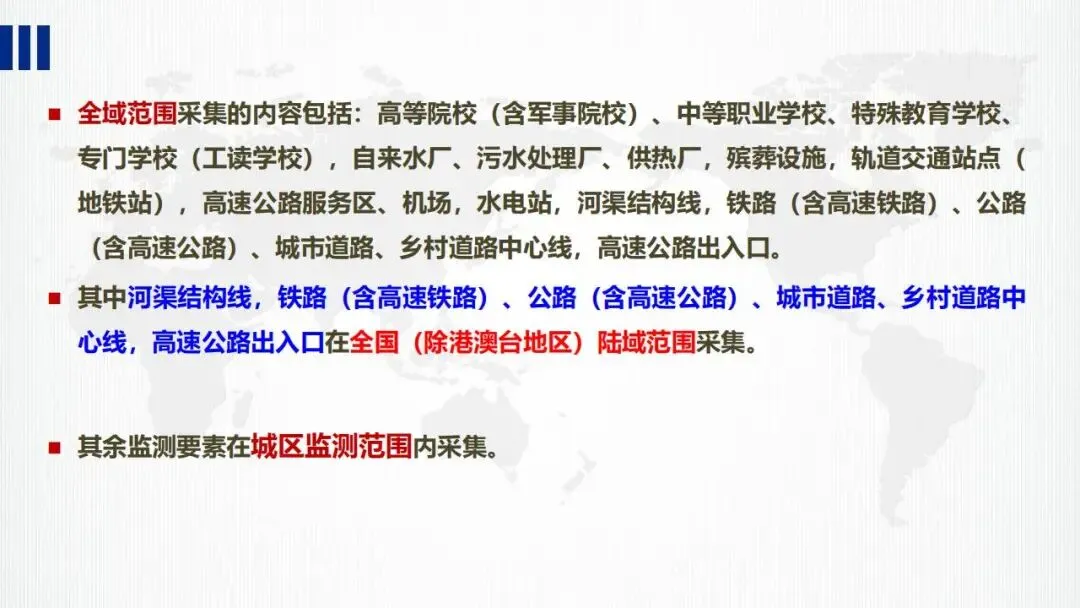 ■ 全域范围采集的内容包括：高等院校（含军事院校）、中等职业学校、特殊教育学校、专门学校（工读学校），自来水厂、污水处理厂、供热厂，殡葬设施，轨道交通站点（地铁站），高速公路服务区、机场，水电站，河渠结构线，铁路（含高速铁路）、公路（含高速公路）、城市道路、乡村道路中心线，高速公路出入口。

■ 其中河渠结构线，铁路（含高速铁路）、公路（含高速公路）、城市道路、乡村道路中心线，高速公路出入口在全国（除港澳台地区）陆域范围采集。

■ 其余监测要素在城区监测范围内采集。